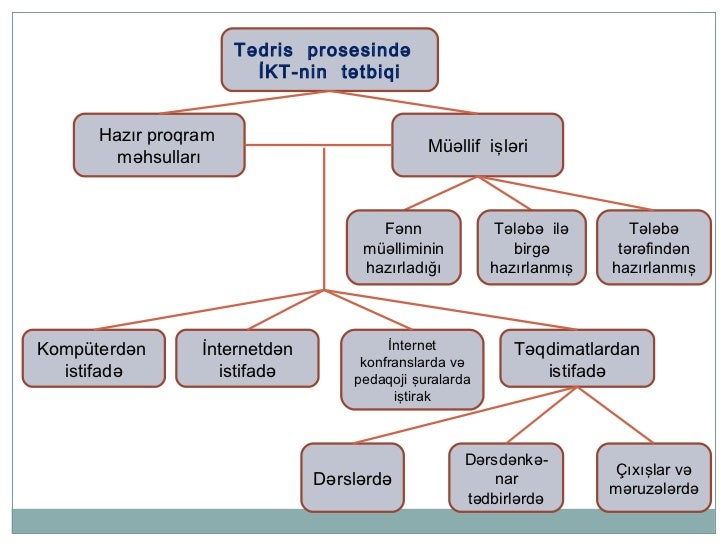 Tədris prosesində İKT-nin tətbiqi

Hazır proqram məhsulları

Müəllif işləri

Fənn müəlliminin hazırladığı

Tələbə ilə birgə hazırlanmış

Tələbə tərəfindən hazırlanmış

Kompüterdən istifadə

İnternetdən istifadə

İnternet konfranslarda və pedaqoji şuralarda iştirak

Təqdimatlardan istifadə

Dərslərdə

Dərsdənkənar tədbirlərdə

Çıxışlar və məruzələrdə